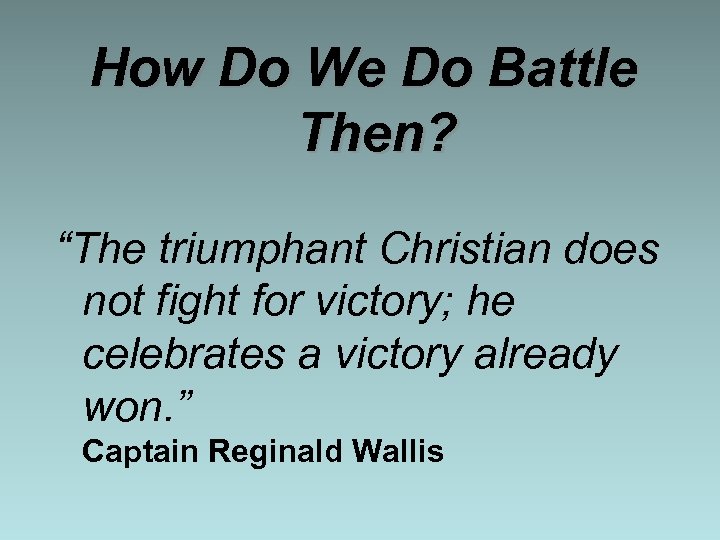 How Do We Do Battle Then?

“The triumphant Christian does not fight for victory; he celebrates a victory already won.”

Captain Reginald Wallis